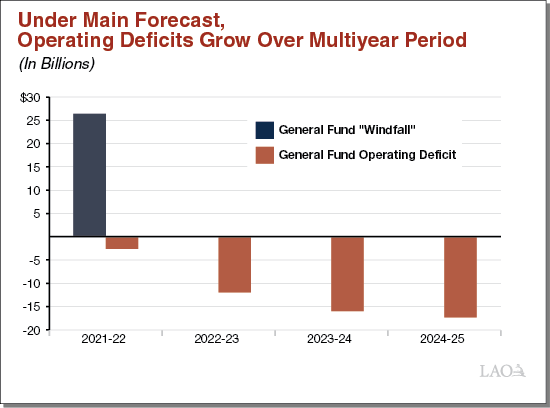 Under Main Forecast, Operating Deficits Grow Over Multiyear Period
(In Billions)

$30
25
20
15
10
5
-5
-10
-15
-20

General Fund "Windfall"
General Fund Operating Deficit

2021-22
2022-23
2023-24
2024-25

LAO